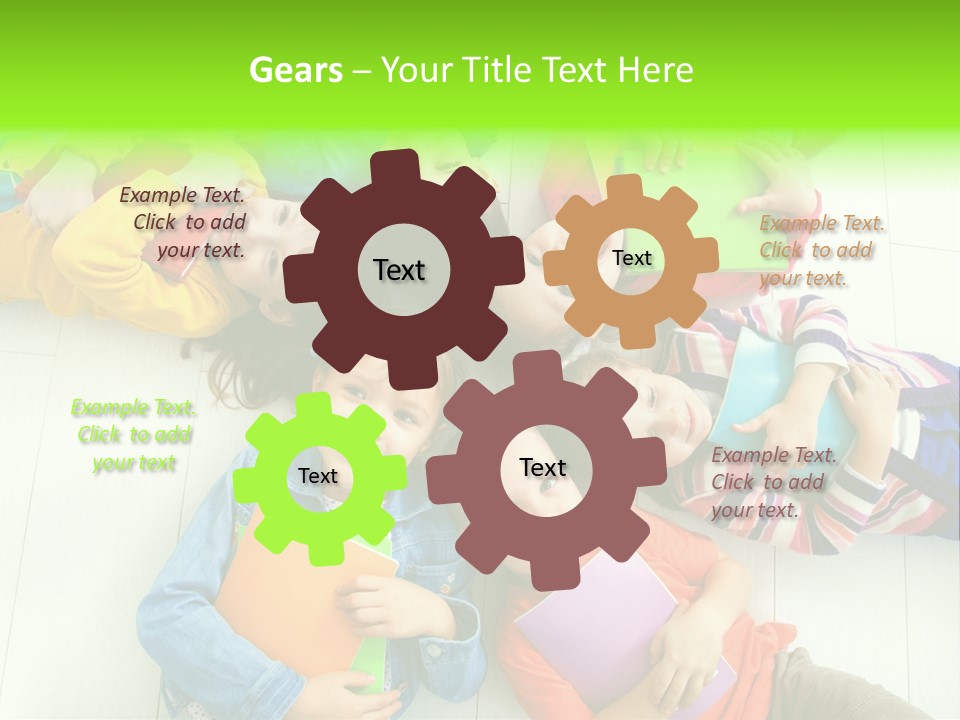 Gears – Your Title Text Here

Example Text. Click to add your text.

Text

Text

Example Text. Click to add your text.

Example Text. Click to add your text

Text

Text

Example Text. Click to add your text.